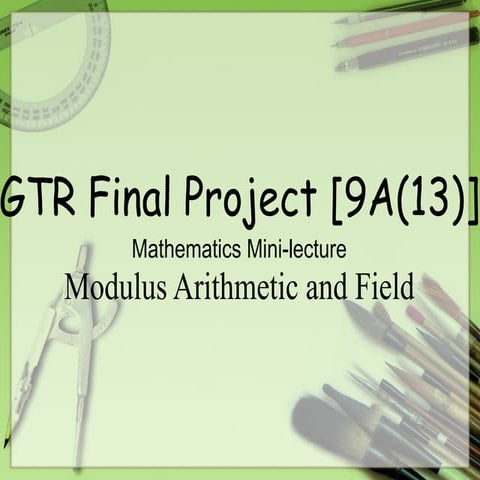 GTR Final Project [9A(13)]

Mathematics Mini-lecture

Modulus Arithmetic and Field